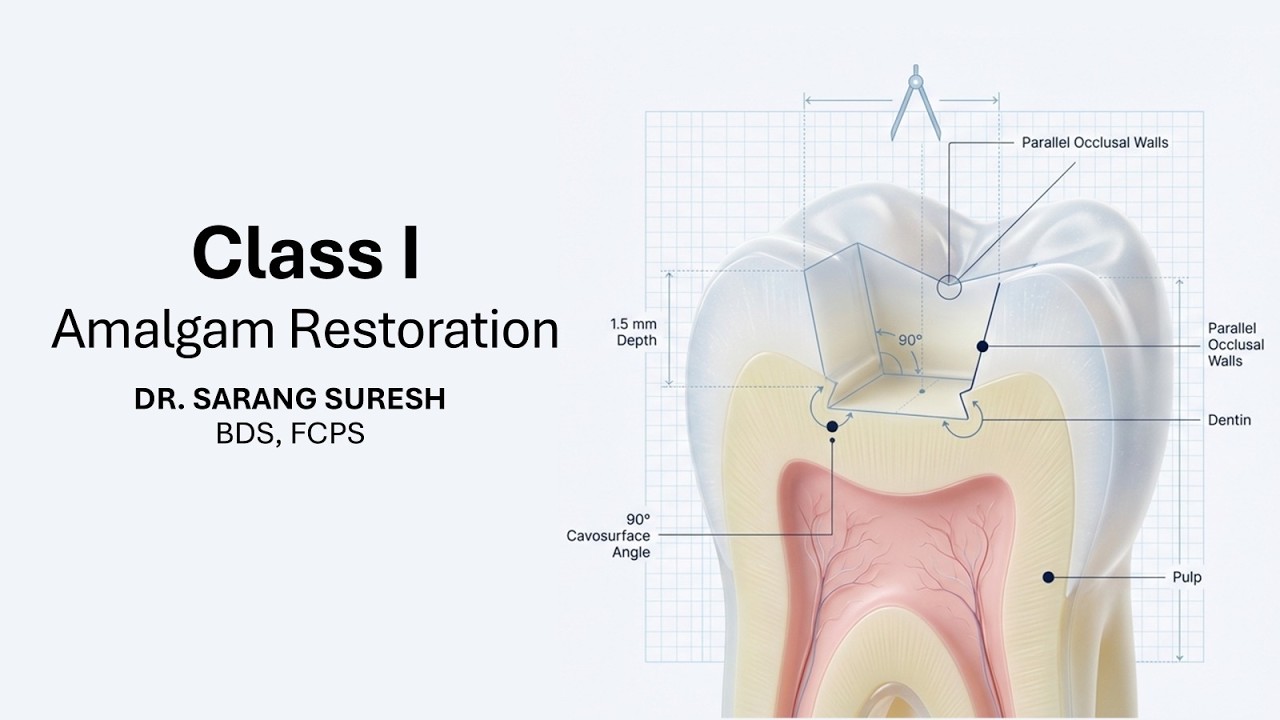 Class I
Amalgam Restoration

DR. SARANG SURESH
BDS, FCPS

Parallel Occlusal Walls

1.5 mm
Depth

90°

Parallel
Occlusal
Walls

Dentin

90°
Cavosurface
Angle

Pulp